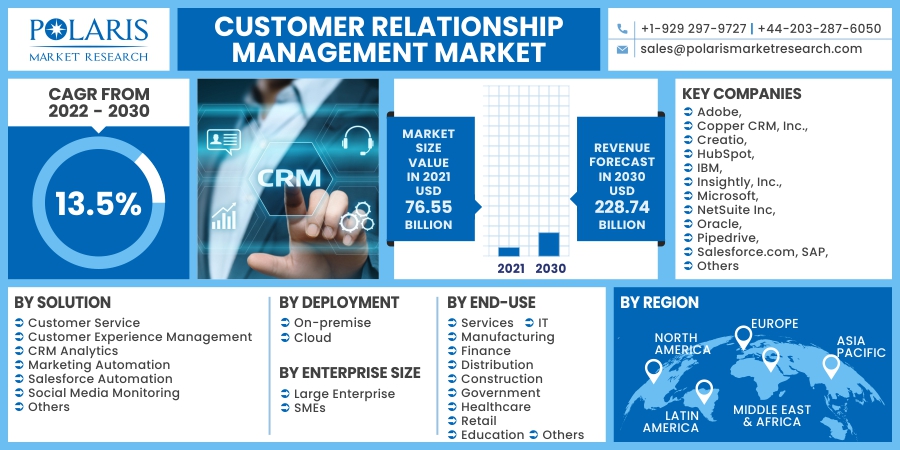 POLARIS
MARKET RESEARCH

CUSTOMER RELATIONSHIP MANAGEMENT MARKET

+1-929 297-9727 | +44-203-287-6050
sales@polarismarketresearch.com

CAGR FROM 2022 - 2030

13.5%

CRM

MARKET SIZE VALUE IN 2021 USD 76.55 BILLION

2021 2030

REVENUE FORECAST IN 2030 USD 228.74 BILLION

KEY COMPANIES
Adobe,
Copper CRM, Inc.,
Creatio,
HubSpot,
IBM,
Insightly, Inc.,
Microsoft,
NetSuite Inc,
Oracle,
Pipedrive,
Salesforce.com, SAP,
Others

BY SOLUTION
Customer Service
Customer Experience Management
CRM Analytics
Marketing Automation
Salesforce Automation
Social Media Monitoring
Others

BY DEPLOYMENT
On-premise
Cloud

BY ENTERPRISE SIZE
Large Enterprise
SMEs

BY END-USE
Services IT
Manufacturing
Finance
Distribution
Construction
Government
Healthcare
Retail
Education Others

BY REGION
NORTH AMERICA
EUROPE
ASIA PACIFIC
LATIN AMERICA
MIDDLE EAST & AFRICA